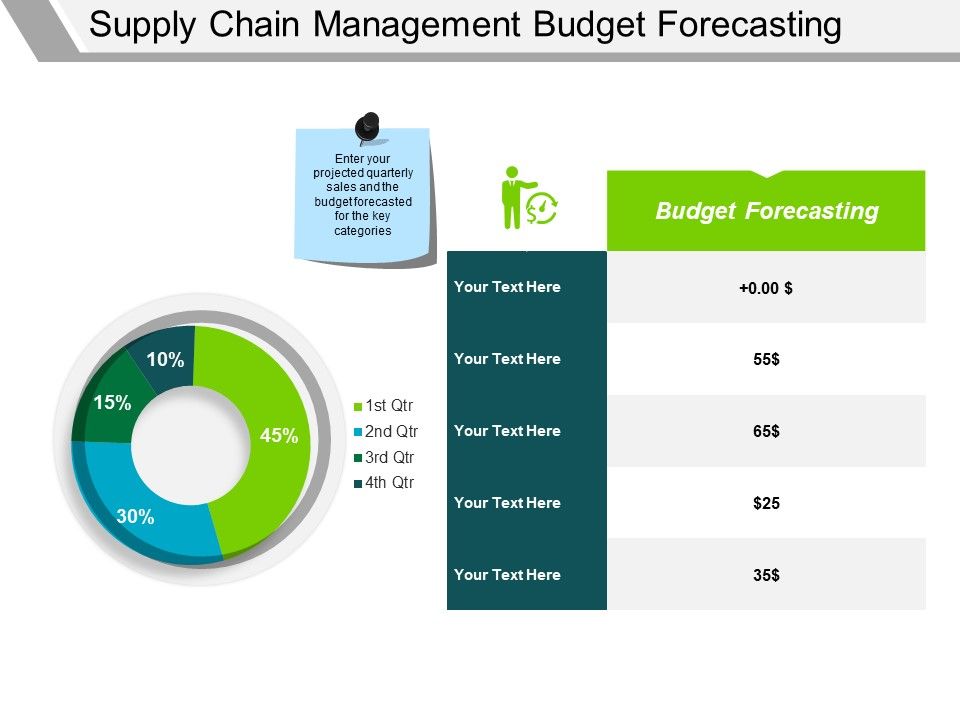 Supply Chain Management Budget Forecasting

Enter your projected quarterly sales and the budget forecasted for the key categories

10%
15%
45%
30%

1st Qtr
2nd Qtr
3rd Qtr
4th Qtr

| | Budget Forecasting |
|---|---|
| Your Text Here | +0.00 $ |
| Your Text Here | 55$ |
| Your Text Here | 65$ |
| Your Text Here | $25 |
| Your Text Here | 35$ |